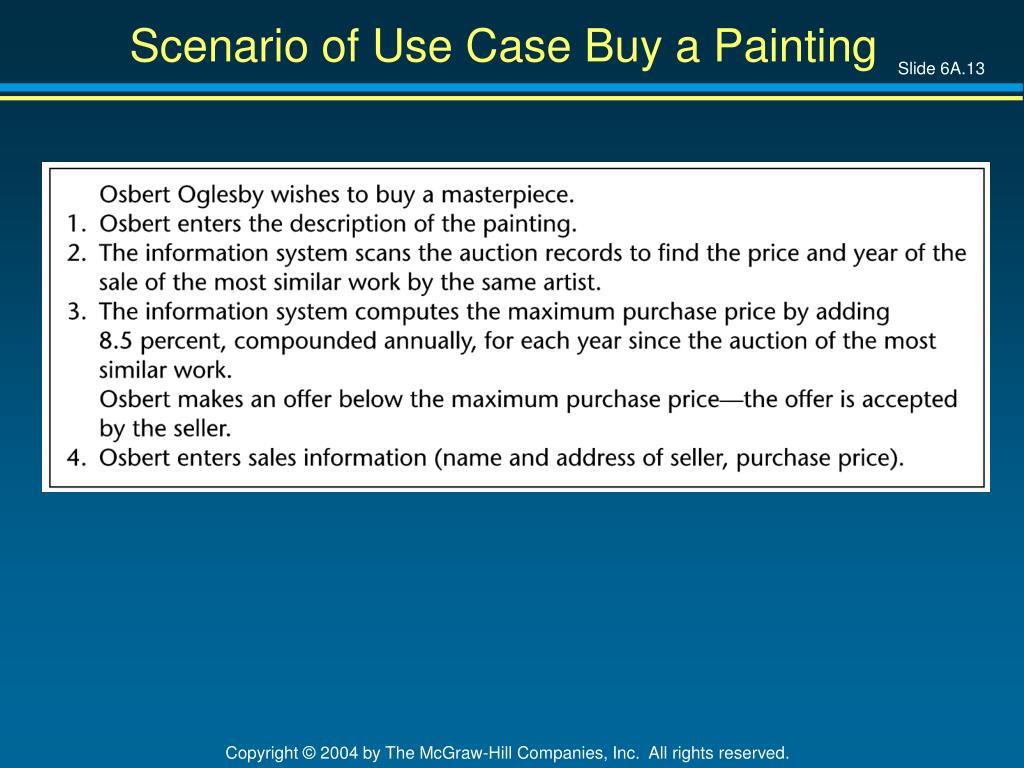 Scenario of Use Case Buy a Painting

Slide 6A.13

Osbert Oglesby wishes to buy a masterpiece.
1. Osbert enters the description of the painting.
2. The information system scans the auction records to find the price and year of the sale of the most similar work by the same artist.
3. The information system computes the maximum purchase price by adding 8.5 percent, compounded annually, for each year since the auction of the most similar work.
Osbert makes an offer below the maximum purchase price—the offer is accepted by the seller.
4. Osbert enters sales information (name and address of seller, purchase price).

Copyright © 2004 by The McGraw-Hill Companies, Inc. All rights reserved.